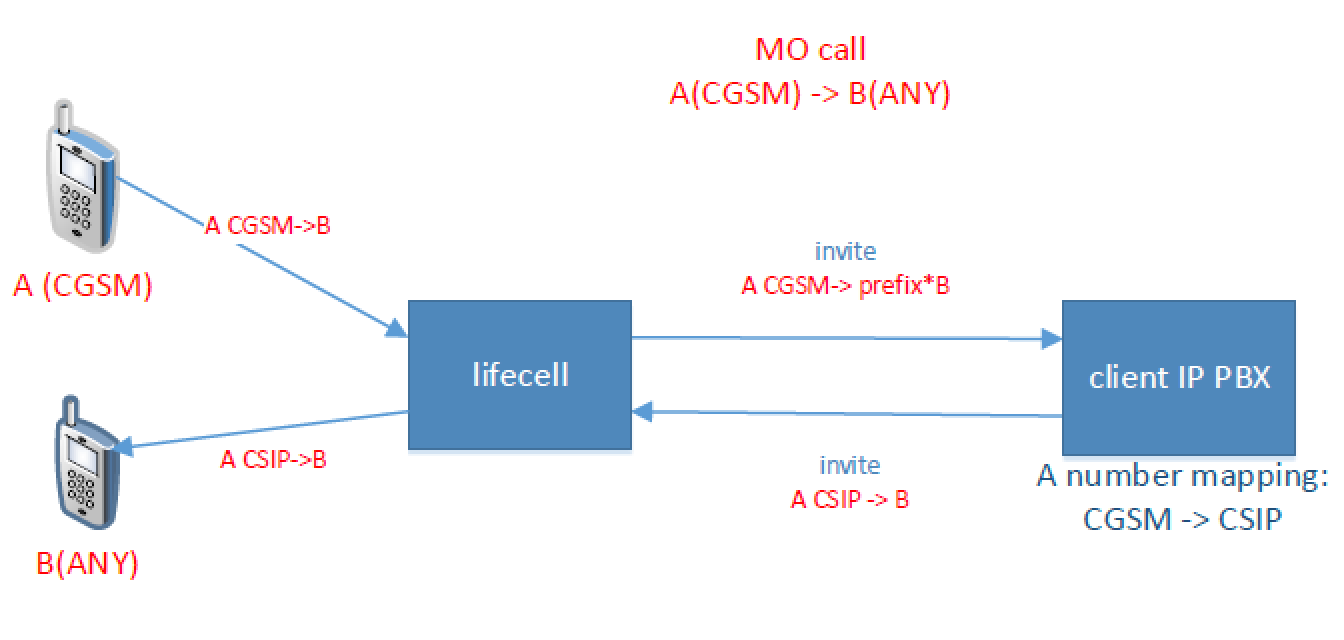 MO call
A(CGSM) -> B(ANY)

A CGSM->B

A (CGSM)

invite
A CGSM-> prefix*B

lifecell

client IP PBX

A CSIP->B

invite
A CSIP -> B

A number mapping:
CGSM -> CSIP

B(ANY)